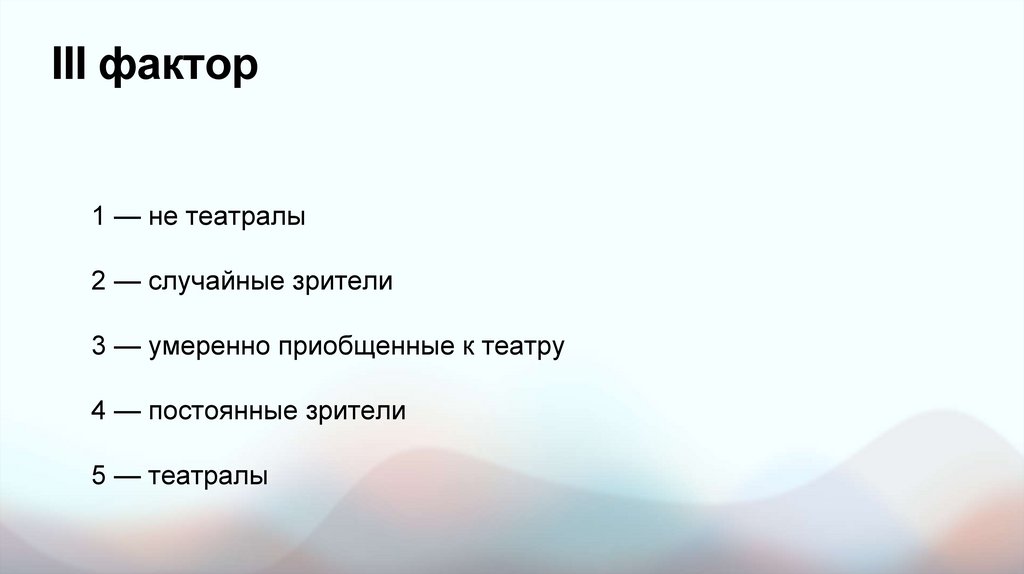 III фактор

1 — не театралы

2 — случайные зрители

3 — умеренно приобщенные к театру

4 — постоянные зрители

5 — театралы